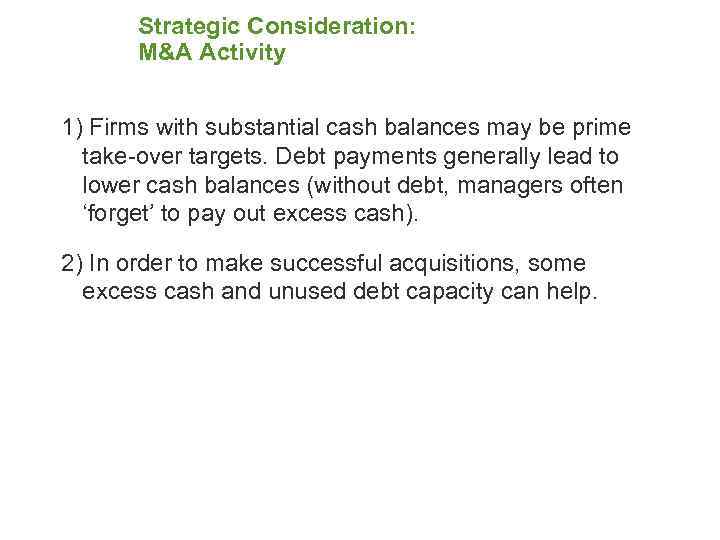 Strategic Consideration:
M&A Activity

1) Firms with substantial cash balances may be prime take-over targets. Debt payments generally lead to lower cash balances (without debt, managers often ‘forget’ to pay out excess cash).

2) In order to make successful acquisitions, some excess cash and unused debt capacity can help.